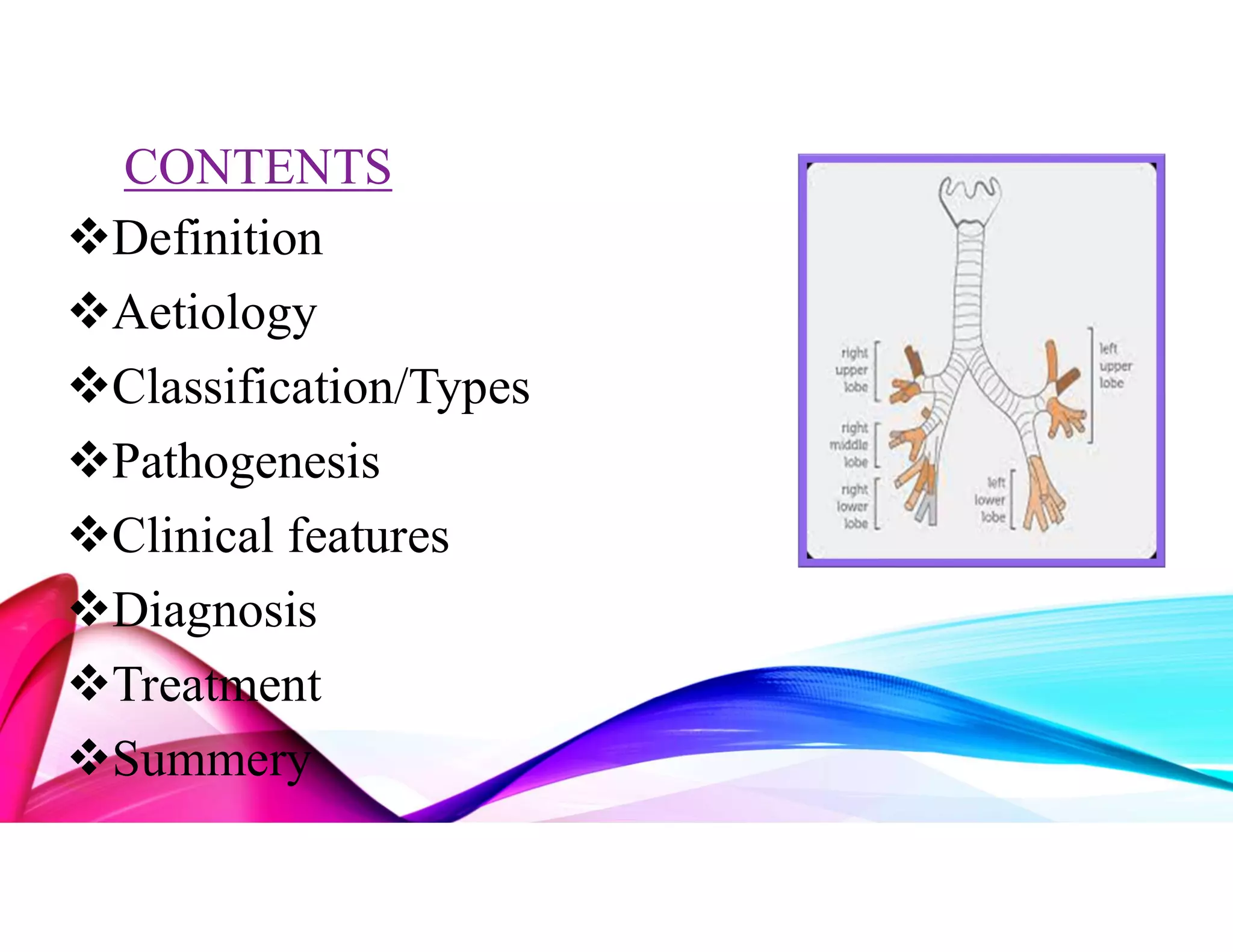 CONTENTS

❖Definition

❖Aetiology

❖Classification/Types

❖Pathogenesis

❖Clinical features

❖Diagnosis

❖Treatment

❖Summery

right upper lobe

right middle lobe

right lower lobe

left upper lobe

left lower lobe